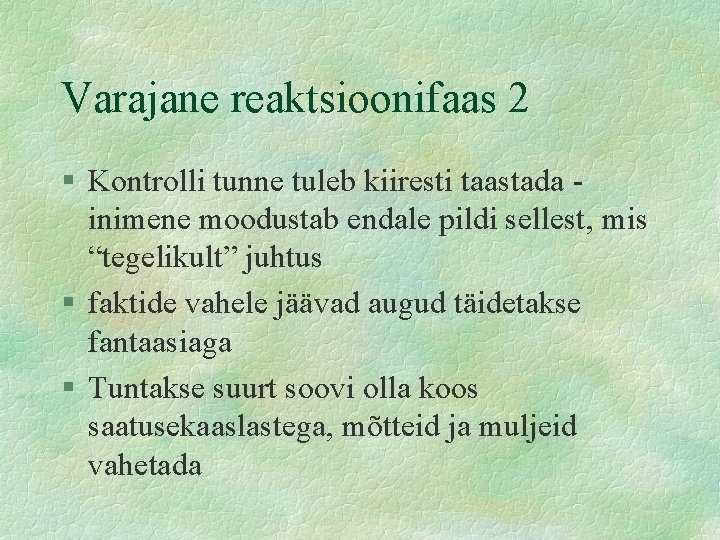 Varajane reaktsioonifaas 2

§ Kontrolli tunne tuleb kiiresti taastada - inimene moodustab endale pildi sellest, mis “tegelikult” juhtus

§ faktide vahele jäävad augud täidetakse fantaasiaga

§ Tuntakse suurt soovi olla koos saatusekaaslastega, mõtteid ja muljeid vahetada